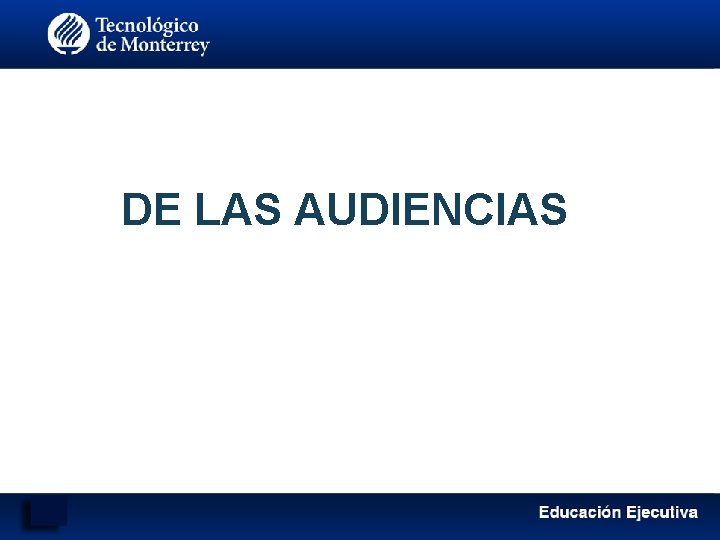 Tecnológico de Monterrey

DE LAS AUDIENCIAS

Educación Ejecutiva